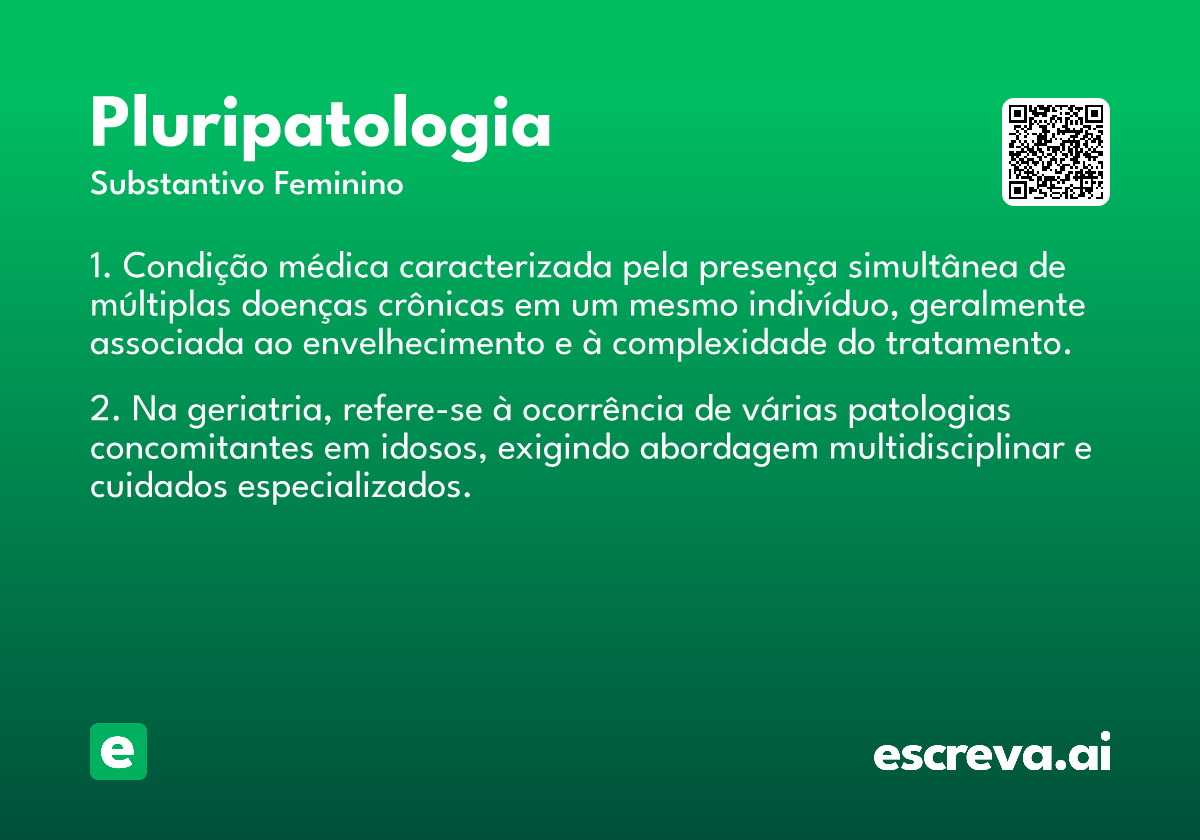 Pluripatologia
Substantivo Feminino

1. Condição médica caracterizada pela presença simultânea de múltiplas doenças crônicas em um mesmo indivíduo, geralmente associada ao envelhecimento e à complexidade do tratamento.

2. Na geriatria, refere-se à ocorrência de várias patologias concomitantes em idosos, exigindo abordagem multidisciplinar e cuidados especializados.

e

escreva.ai